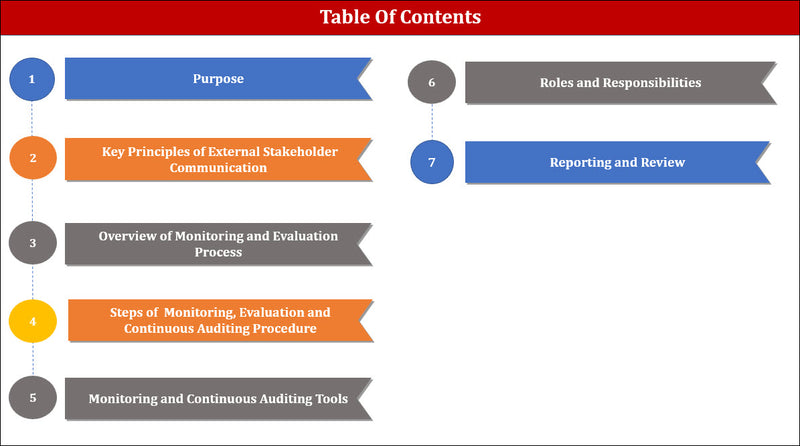 Table Of Contents

1 Purpose

2 Key Principles of External Stakeholder Communication

3 Overview of Monitoring and Evaluation Process

4 Steps of Monitoring, Evaluation and Continuous Auditing Procedure

5 Monitoring and Continuous Auditing Tools

6 Roles and Responsibilities

7 Reporting and Review